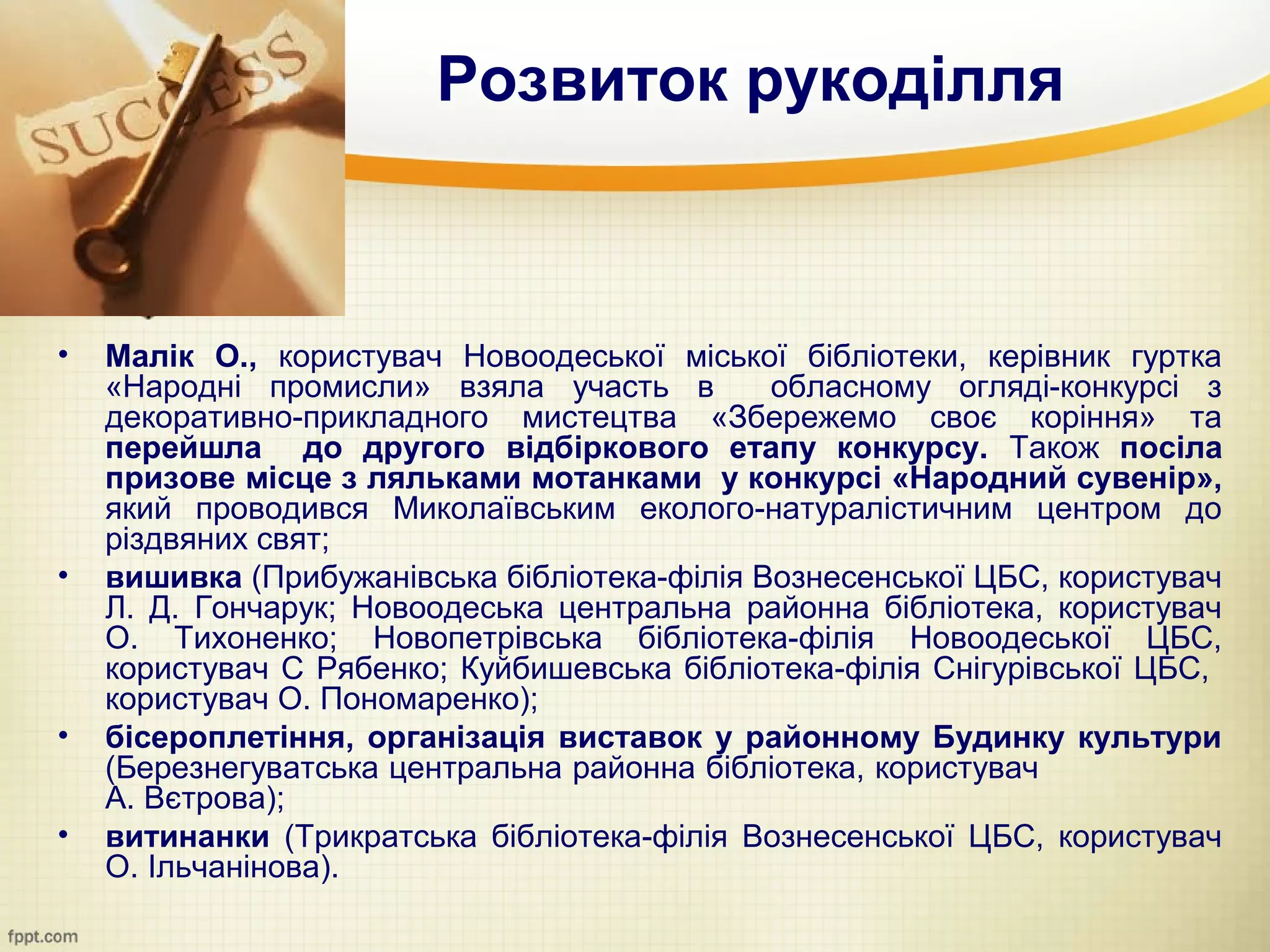 SUCCESS

Розвиток рукоділля

• Малік О., користувач Новоодеської міської бібліотеки, керівник гуртка «Народні промисли» взяла участь в обласному огляді-конкурсі з декоративно-прикладного мистецтва «Збережемо своє коріння» та перейшла до другого відбіркового етапу конкурсу. Також посіла призове місце з ляльками мотанками у конкурсі «Народний сувенір», який проводився Миколаївським еколого-натуралістичним центром до різдвяних свят;

• вишивка (Прибужанівська бібліотека-філія Вознесенської ЦБС, користувач Л. Д. Гончарук; Новоодеська центральна районна бібліотека, користувач О. Тихоненко; Новопетрівська бібліотека-філія Новоодеської ЦБС, користувач С Рябенко; Куйбишевська бібліотека-філія Снігурівської ЦБС, користувач О. Пономаренко);

• бісероплетіння, організація виставок у районному Будинку культури (Березнегуватська центральна районна бібліотека, користувач А. Вєтрова);

• витинанки (Трикратська бібліотека-філія Вознесенської ЦБС, користувач О. Ільчанінова).

fppt.com